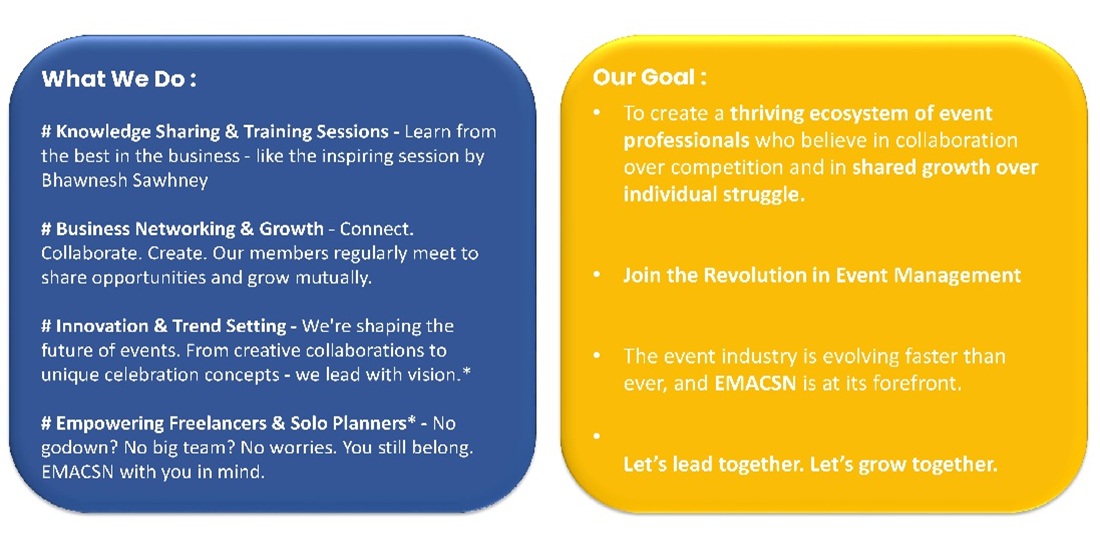 What We Do :

# Knowledge Sharing & Training Sessions - Learn from the best in the business - like the inspiring session by Bhawnesh Sawhney

# Business Networking & Growth - Connect. Collaborate. Create. Our members regularly meet to share opportunities and grow mutually.

# Innovation & Trend Setting - We're shaping the future of events. From creative collaborations to unique celebration concepts - we lead with vision.*

# Empowering Freelancers & Solo Planners* - No godown? No big team? No worries. You still belong. EMACSN with you in mind.

Our Goal :

• To create a thriving ecosystem of event professionals who believe in collaboration over competition and in shared growth over individual struggle.

• Join the Revolution in Event Management

• The event industry is evolving faster than ever, and EMACSN is at its forefront.

•

Let's lead together. Let's grow together.